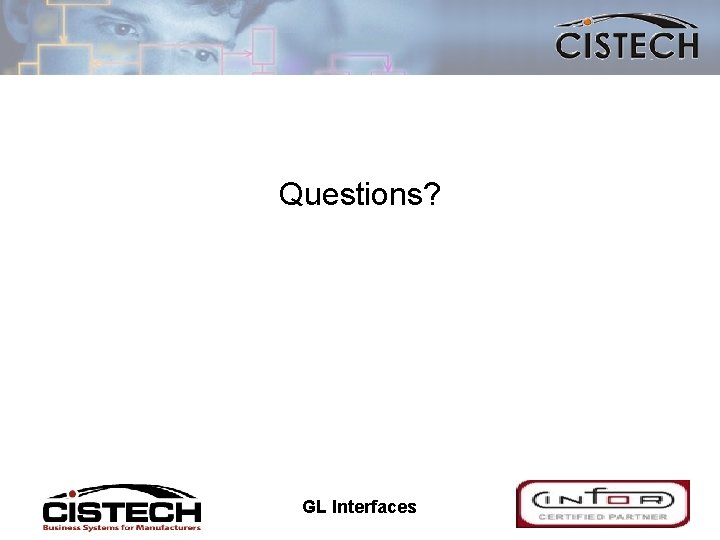 CISTECH

Questions?

CISTECH
Business Systems for Manufacturers

GL Interfaces

INFOR
CERTIFIED PARTNER